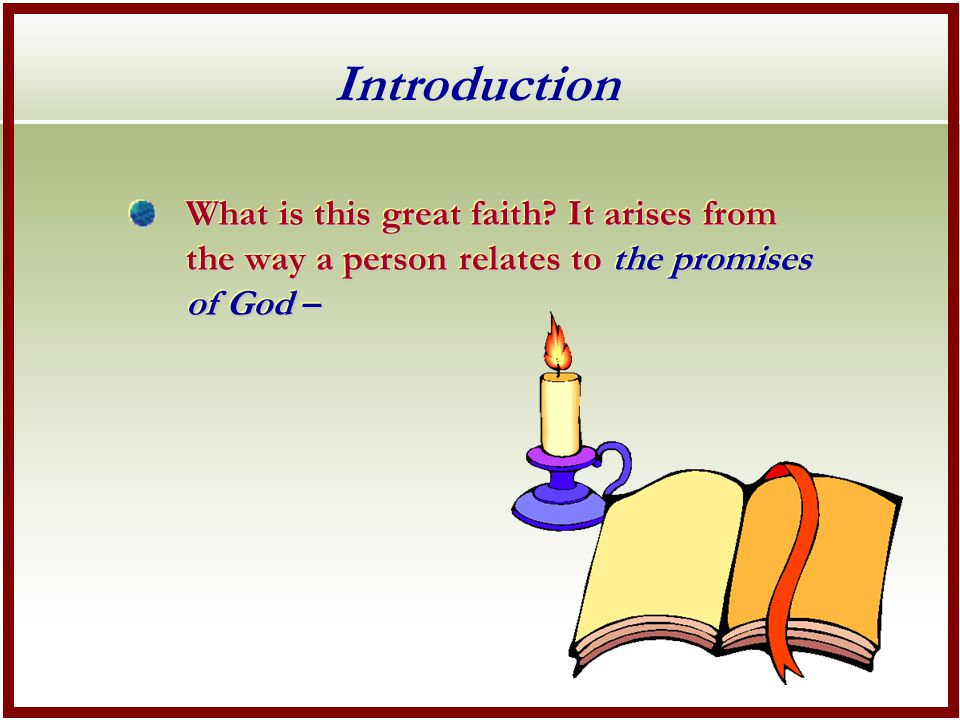 Introduction

What is this great faith? It arises from the way a person relates to the promises of God –